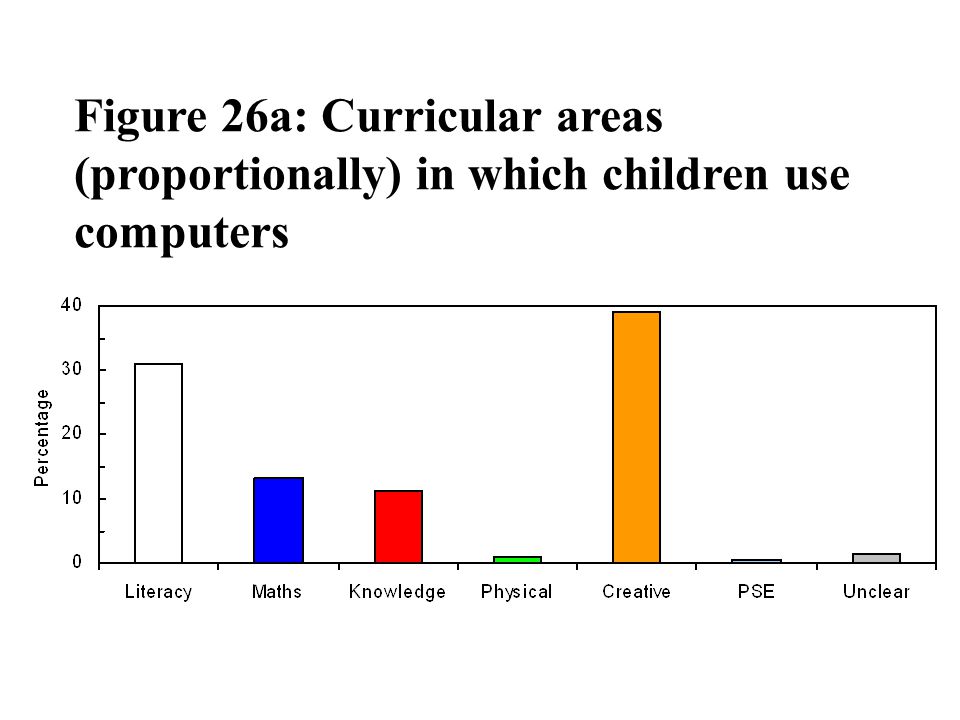 Figure 26a: Curricular areas (proportionally) in which children use computers

40
30
20
10
0
Percentage

Literacy Maths Knowledge Physical Creative PSE Unclear